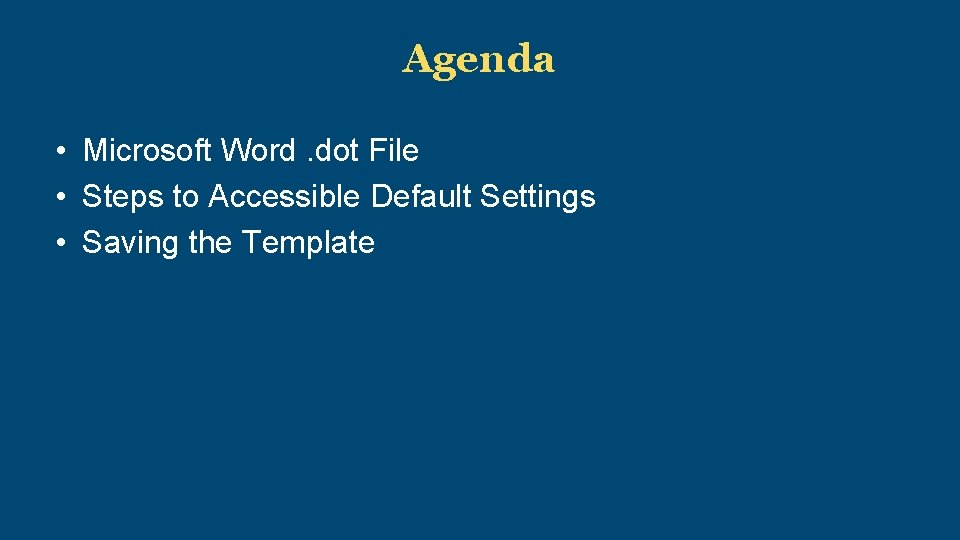 Agenda

• Microsoft Word .dot File
• Steps to Accessible Default Settings
• Saving the Template